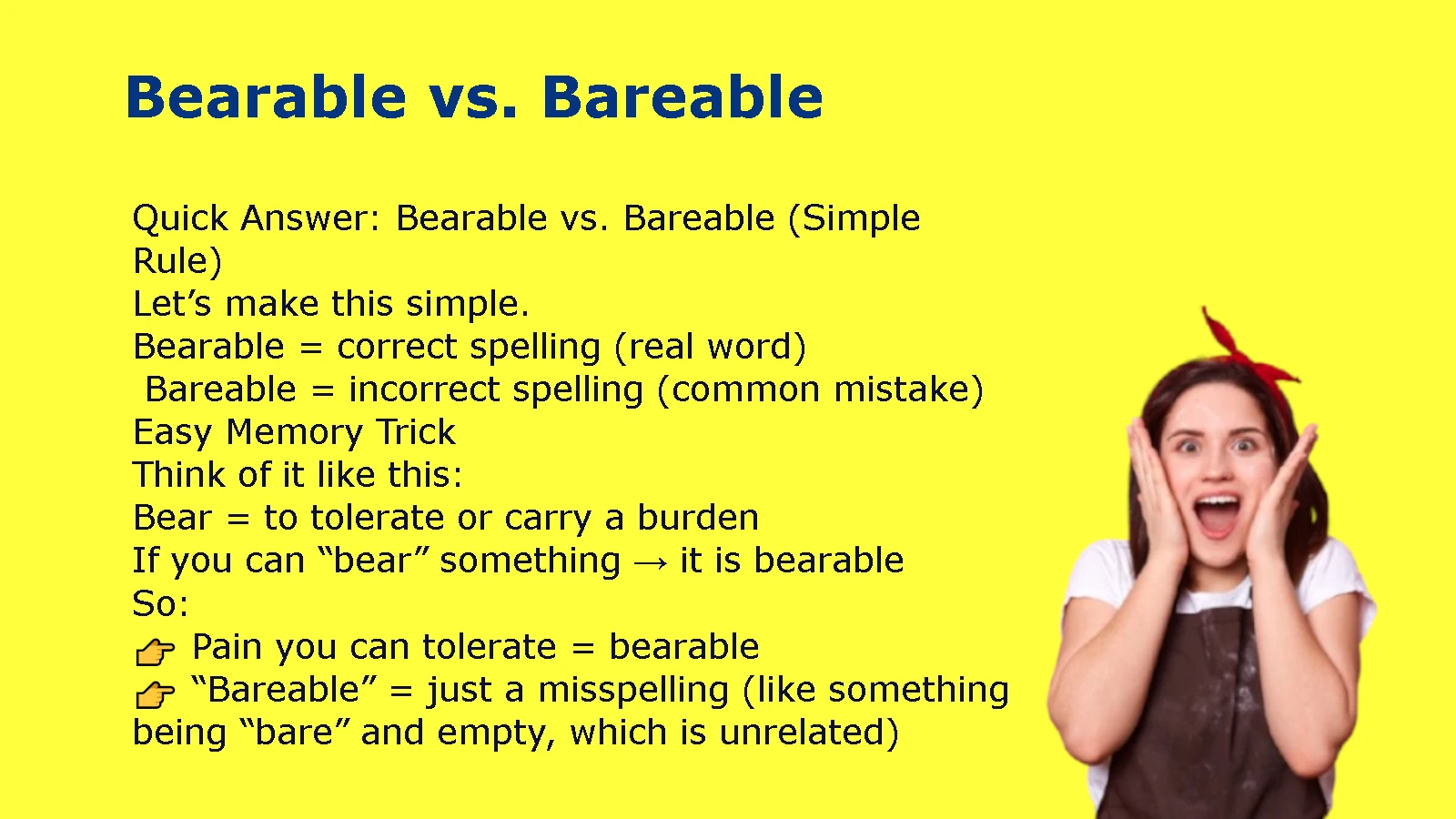 Bearable vs. Bareable

Quick Answer: Bearable vs. Bareable (Simple Rule)
Let’s make this simple.
Bearable = correct spelling (real word)
Bareable = incorrect spelling (common mistake)
Easy Memory Trick
Think of it like this:
Bear = to tolerate or carry a burden
If you can “bear” something → it is bearable
So:
👉 Pain you can tolerate = bearable
👉 “Bareable” = just a misspelling (like something being “bare” and empty, which is unrelated)